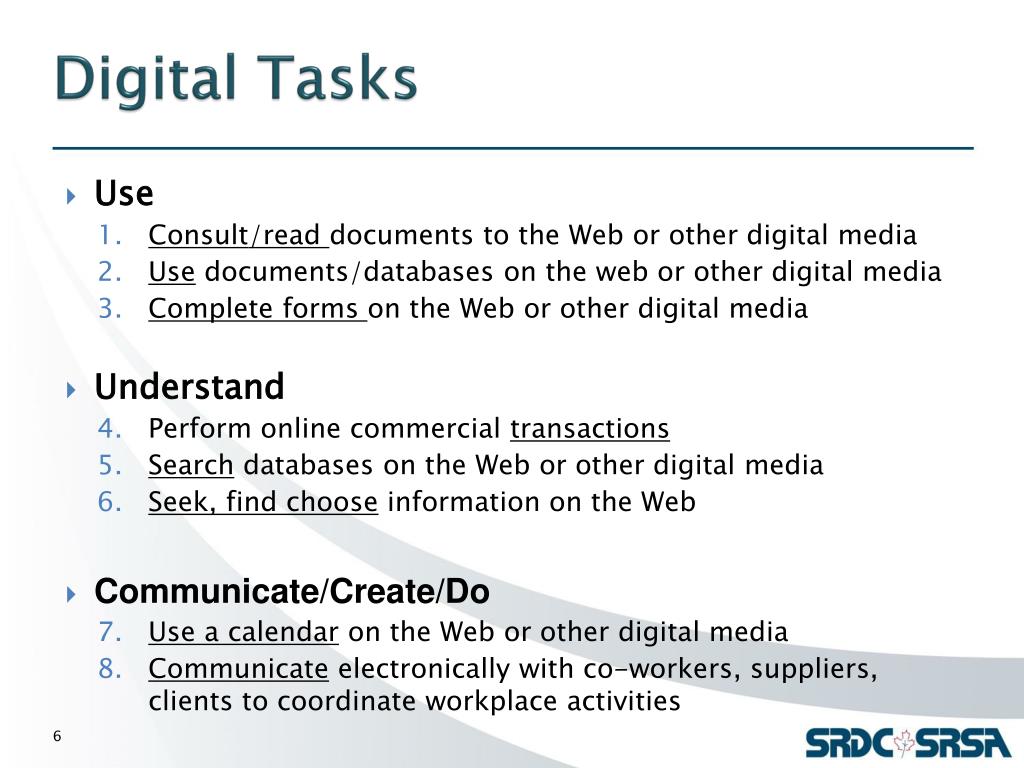 Digital Tasks

Use
1. Consult/read documents to the Web or other digital media
2. Use documents/databases on the web or other digital media
3. Complete forms on the Web or other digital media

Understand
4. Perform online commercial transactions
5. Search databases on the Web or other digital media
6. Seek, find choose information on the Web

Communicate/Create/Do
7. Use a calendar on the Web or other digital media
8. Communicate electronically with co-workers, suppliers, clients to coordinate workplace activities

6

SRDC SRSA